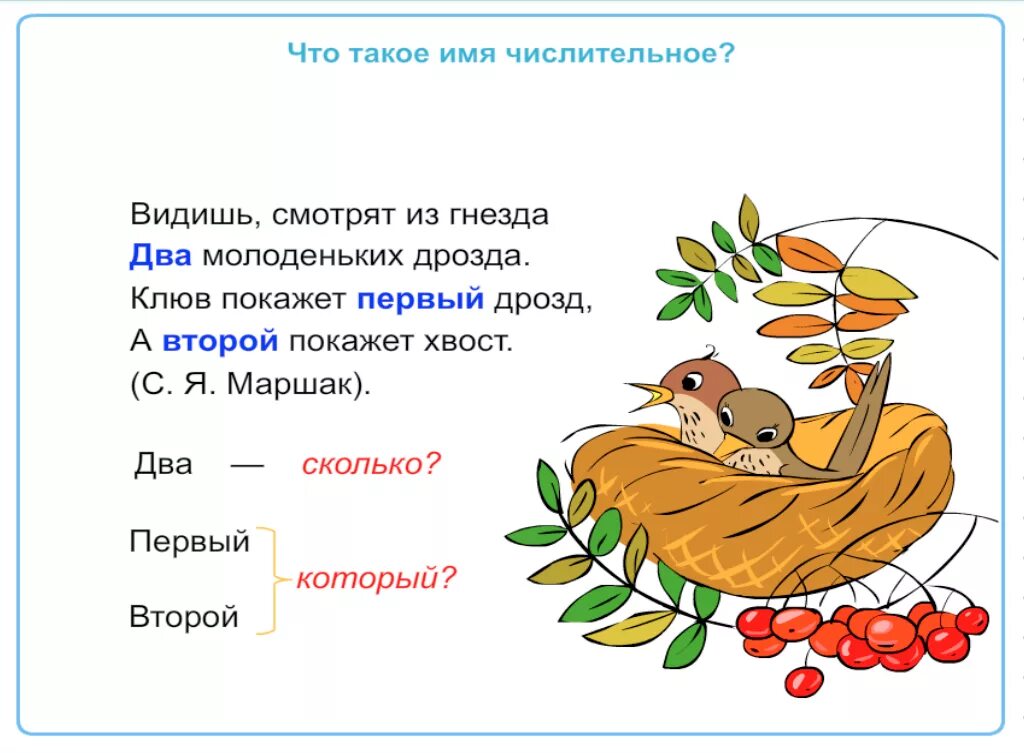 Что такое имя числительное?

Видишь, смотрят из гнезда
Два молоденьких дрозда.
Клюв покажет первый дрозд,
А второй покажет хвост.
(С. Я. Маршак).

Два — сколько?

Первый
Второй
который?